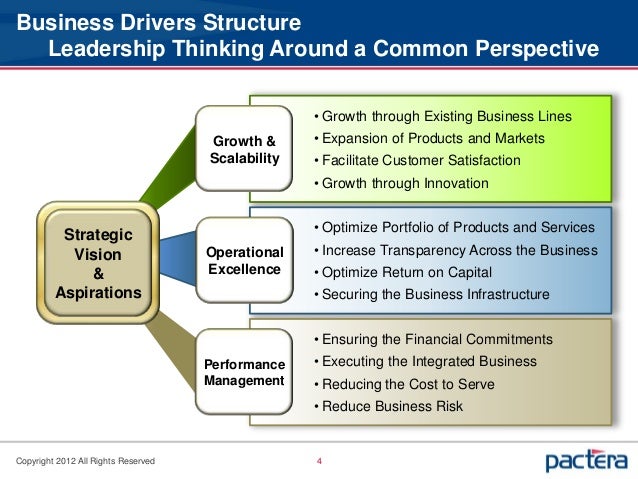 Business Drivers Structure
Leadership Thinking Around a Common Perspective

Strategic Vision & Aspirations

Growth & Scalability

• Growth through Existing Business Lines
• Expansion of Products and Markets
• Facilitate Customer Satisfaction
• Growth through Innovation

Operational Excellence

• Optimize Portfolio of Products and Services
• Increase Transparency Across the Business
• Optimize Return on Capital
• Securing the Business Infrastructure

Performance Management

• Ensuring the Financial Commitments
• Executing the Integrated Business
• Reducing the Cost to Serve
• Reduce Business Risk

Copyright 2012 All Rights Reserved

4

pactera